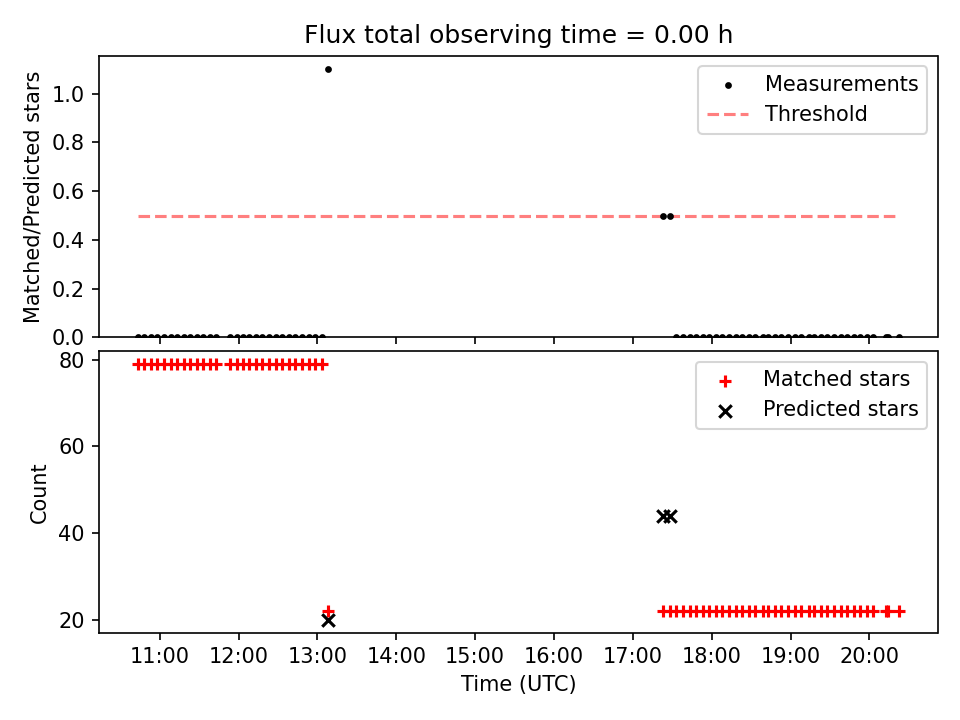 Flux total observing time = 0.00 h

Matched/Predicted stars

1.0
0.8
0.6
0.4
0.2
0.0

Measurements
Threshold

Count

80
60
40
20

Matched stars
Predicted stars

11:00
12:00
13:00
14:00
15:00
16:00
17:00
18:00
19:00
20:00

Time (UTC)